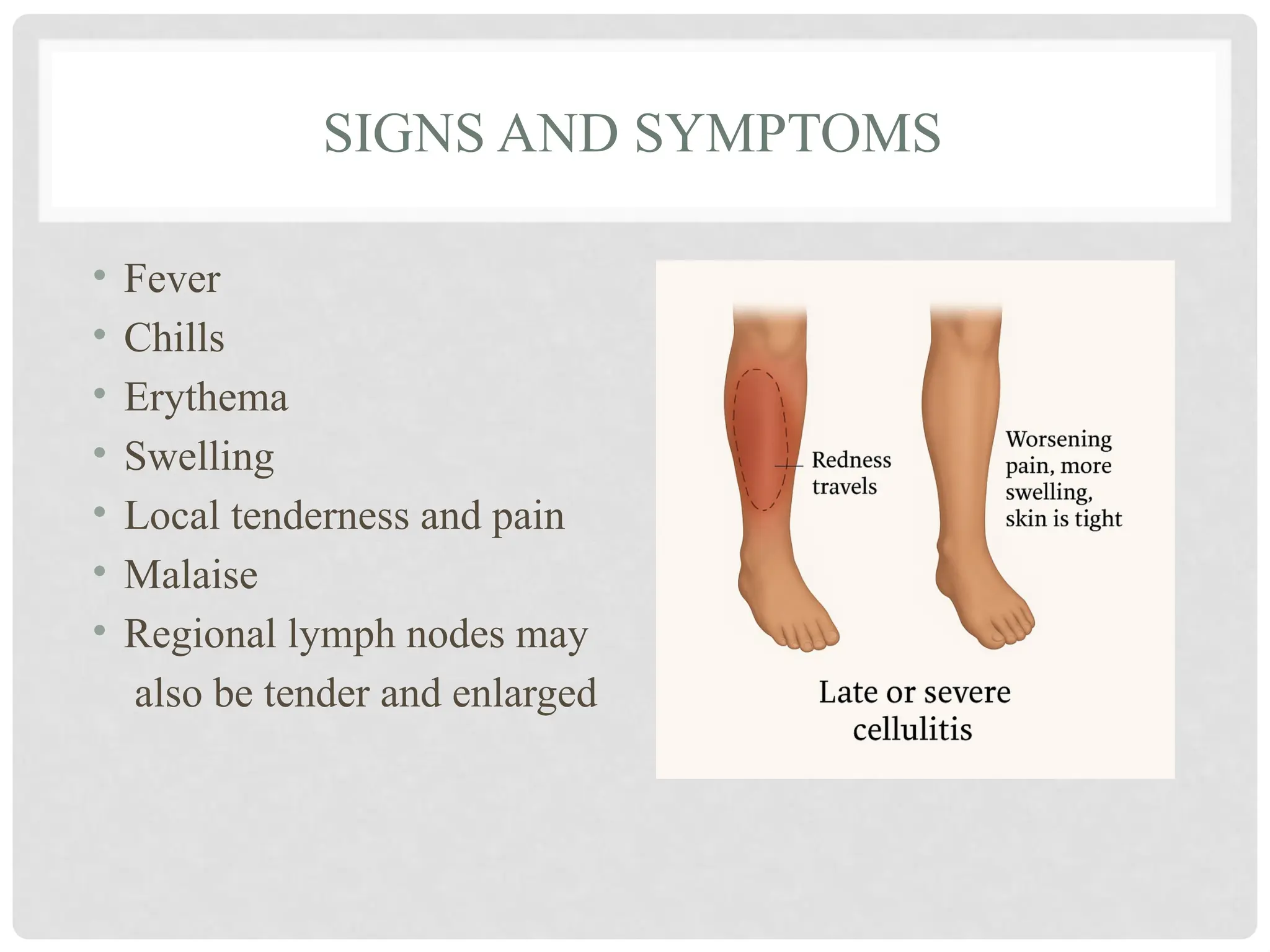 SIGNS AND SYMPTOMS

• Fever
• Chills
• Erythema
• Swelling
• Local tenderness and pain
• Malaise
• Regional lymph nodes may also be tender and enlarged

Redness travels

Worsening pain, more swelling, skin is tight

Late or severe cellulitis